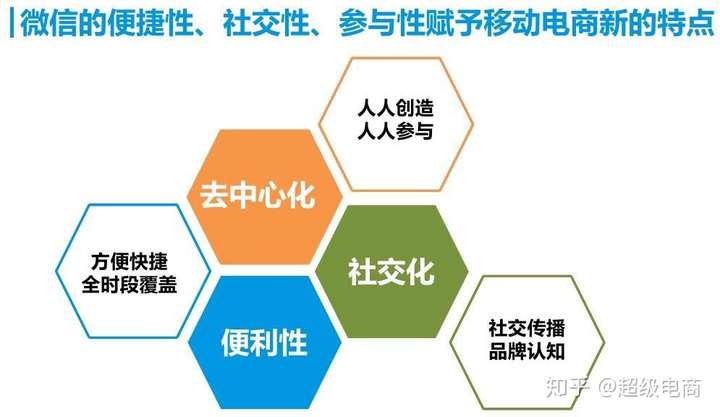 微信的便捷性、社交性、参与性赋予移动电商新的特点

人人创造
人人参与

去中心化

方便快捷
全时段覆盖

社交化

便利性

社交传播
品牌认知

知乎 @超级电商